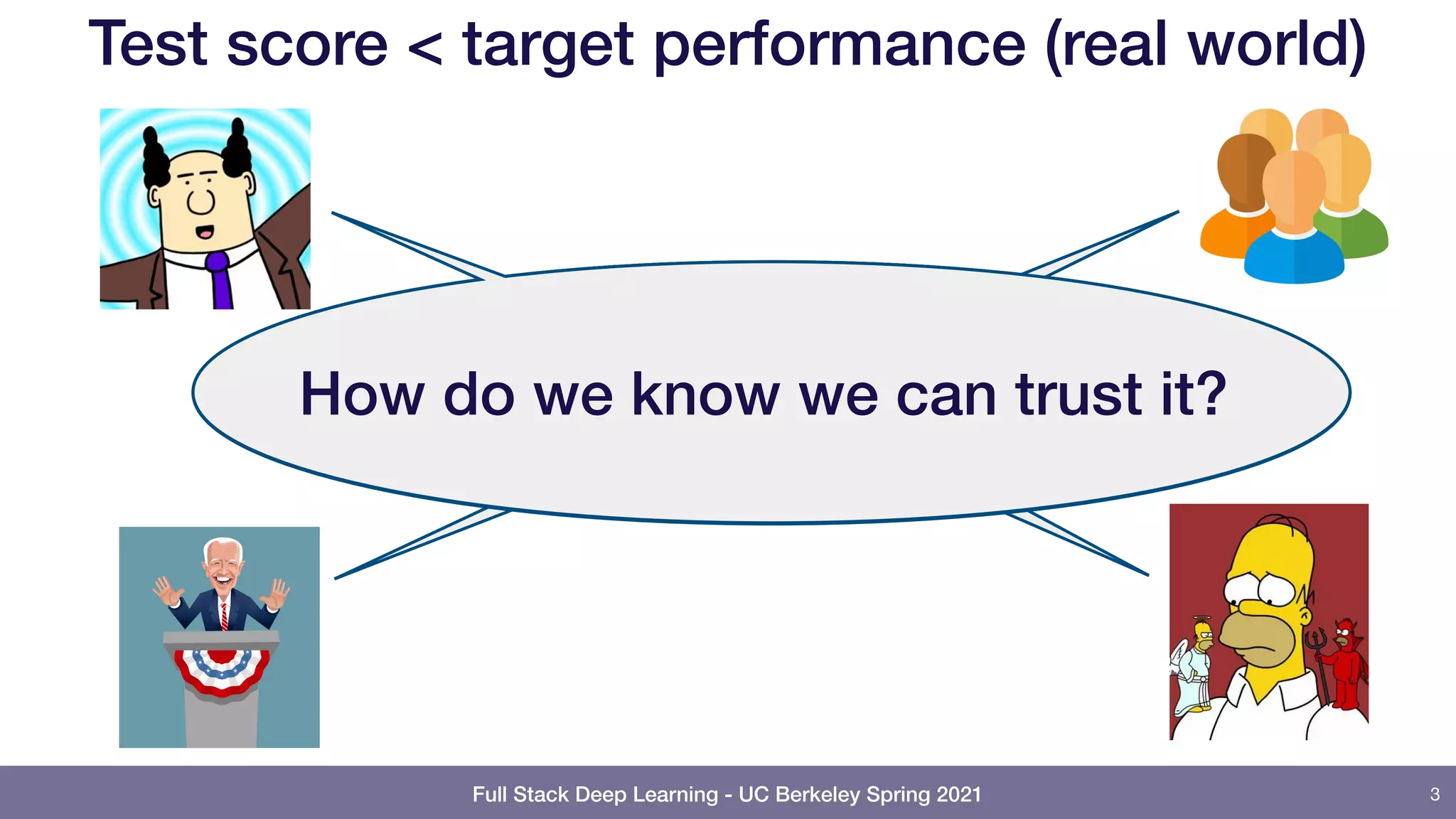 Test score < target performance (real world)

How do we know we can trust it?

Full Stack Deep Learning - UC Berkeley Spring 2021

3